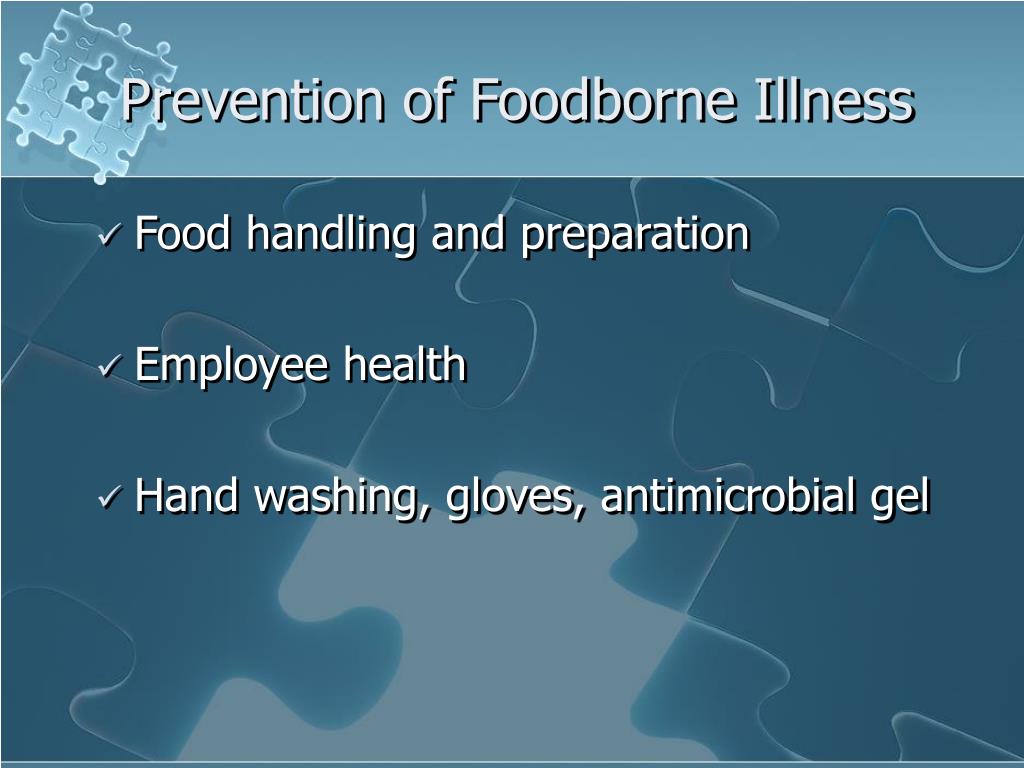 Prevention of Foodborne Illness

✓ Food handling and preparation

✓ Employee health

✓ Hand washing, gloves, antimicrobial gel